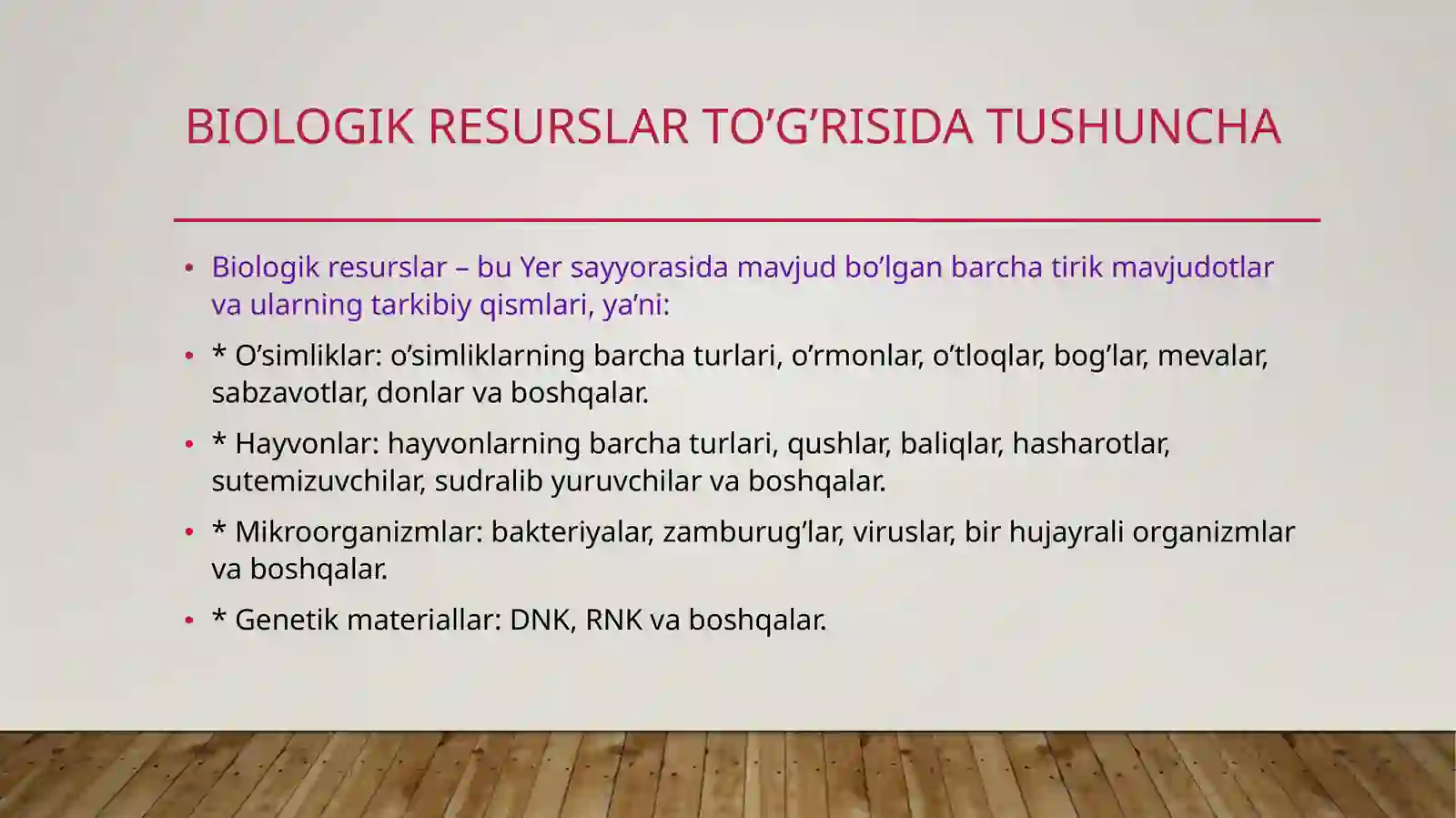 BIOLOGIK RESURSLAR TO’G’RISIDA TUSHUNCHA

• Biologik resurslar – bu Yer sayyorasida mavjud bo’lgan barcha tirik mavjudotlar va ularning tarkibiy qismlari, ya’ni:

• * O’simliklar: o’simliklarning barcha turlari, o’rmonlar, o’tloqlar, bog’lar, mevalar, sabzavotlar, donlar va boshqalar.

• * Hayvonlar: hayvonlarning barcha turlari, qushlar, baliqlar, hasharotlar, sutemizuvchilar, sudralib yuruvchilar va boshqalar.

• * Mikroorganizmlar: bakteriyalar, zamburug’lar, viruslar, bir hujayrali organizmlar va boshqalar.

• * Genetik materiallar: DNK, RNK va boshqalar.